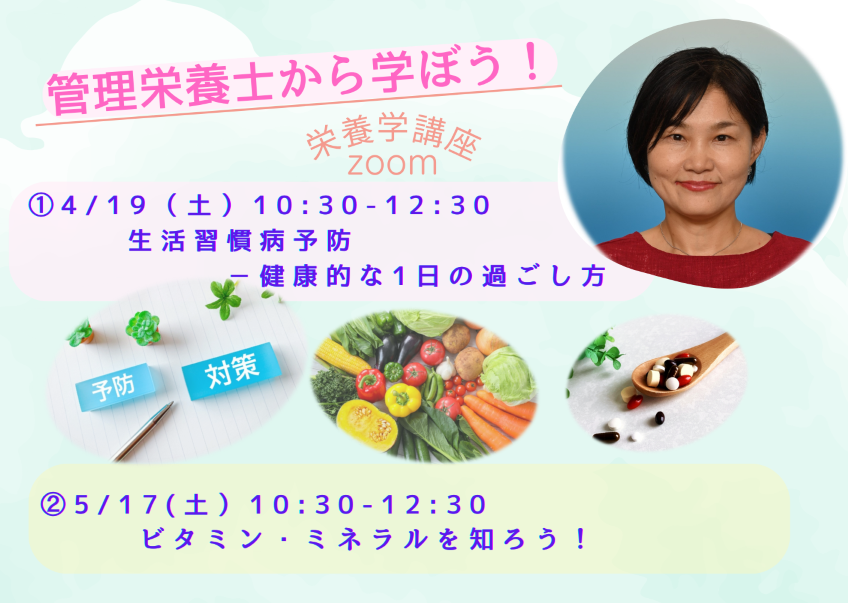 管理栄養士から学ぼう！

栄養学講座
zoom

①4/19（土）10:30-12:30
生活習慣病予防
－健康的な1日の過ごし方

予防
対策

②5/17(土）10:30-12:30
ビタミン・ミネラルを知ろう！